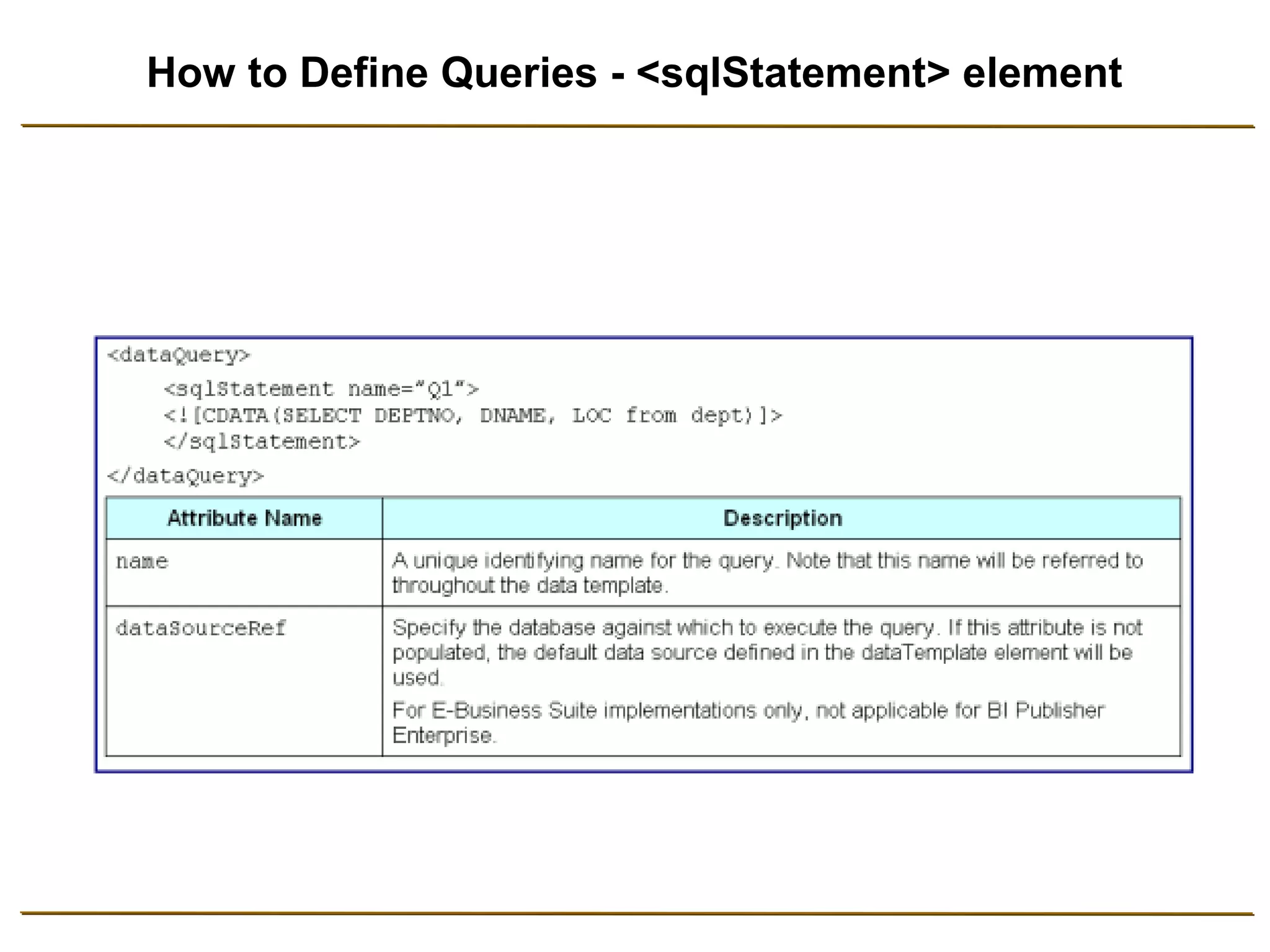 How to Define Queries - <sqlStatement> element

<dataQuery>
<sqlStatement name="Q1">
<![CDATA(SELECT DEPTNO, DNAME, LOC from dept)]>
</sqlStatement>
</dataQuery>

| Attribute Name | Description |
|---|---|
| name | A unique identifying name for the query. Note that this name will be referred to throughout the data template. |
| dataSourceRef | Specify the database against which to execute the query. If this attribute is not populated, the default data source defined in the dataTemplate element will be used. For E-Business Suite implementations only, not applicable for BI Publisher Enterprise. |